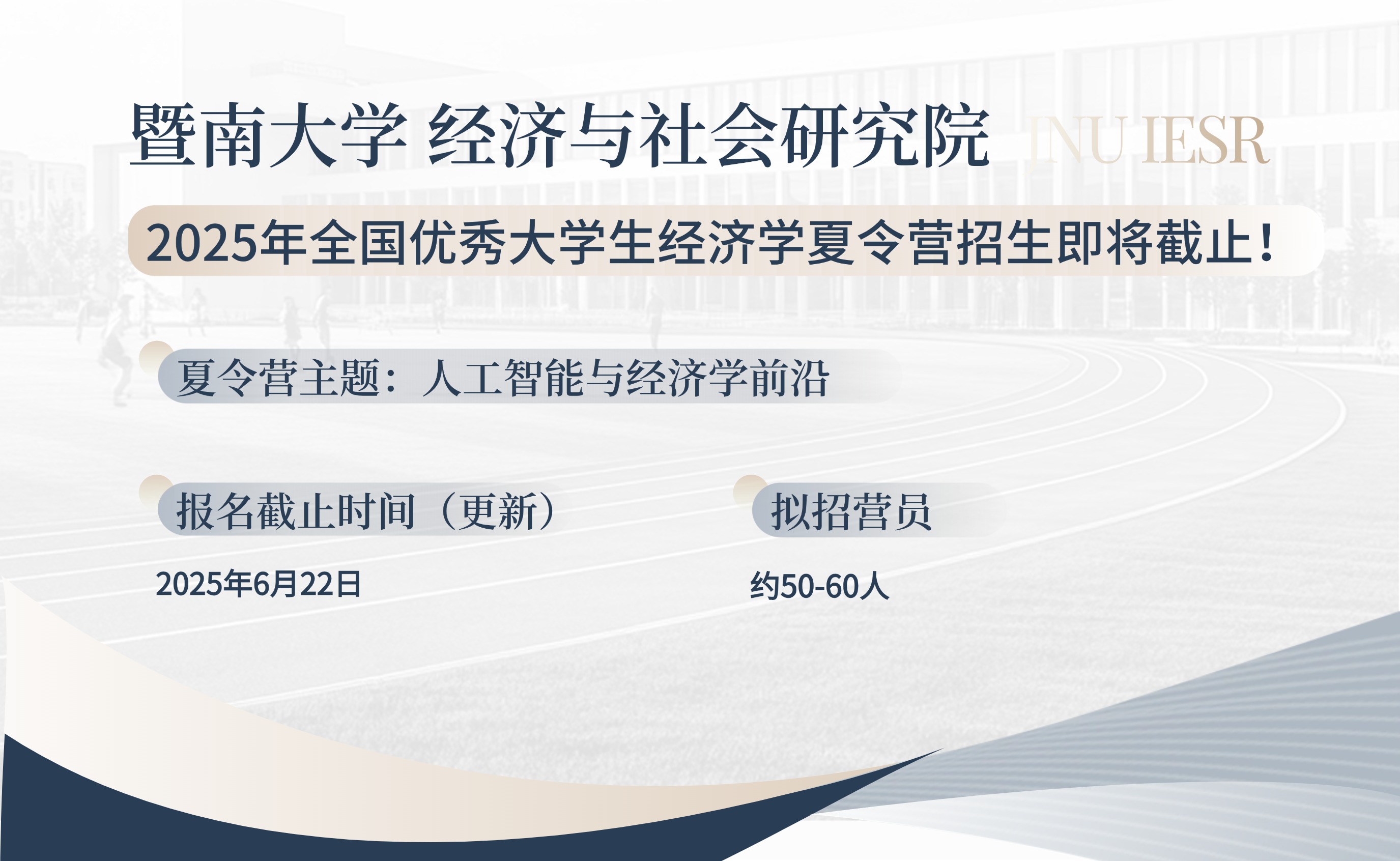 暨南大学 经济与社会研究院 JNU IESR

2025年全国优秀大学生经济学夏令营招生即将截止！

夏令营主题：人工智能与经济学前沿

报名截止时间（更新）

2025年6月22日

拟招营员

约50-60人